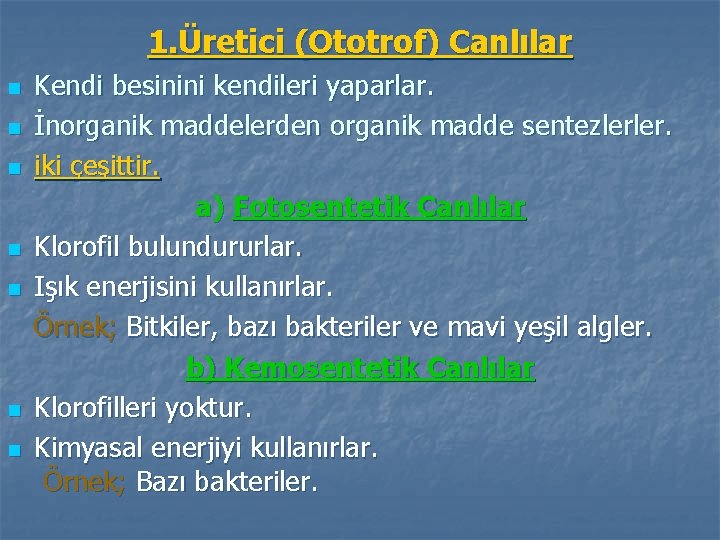 1.Üretici (Ototrof) Canlılar

Kendi besinini kendileri yaparlar.

İnorganik maddelerden organik madde sentezlerler.

iki çeşittir.

a) Fotosentetik Canlılar

Klorofil bulundururlar.

Işık enerjisini kullanırlar.

Örnek; Bitkiler, bazı bakteriler ve mavi yeşil algler.

b) Kemosentetik Canlılar

Klorofilleri yoktur.

Kimyasal enerjiyi kullanırlar.

Örnek; Bazı bakteriler.